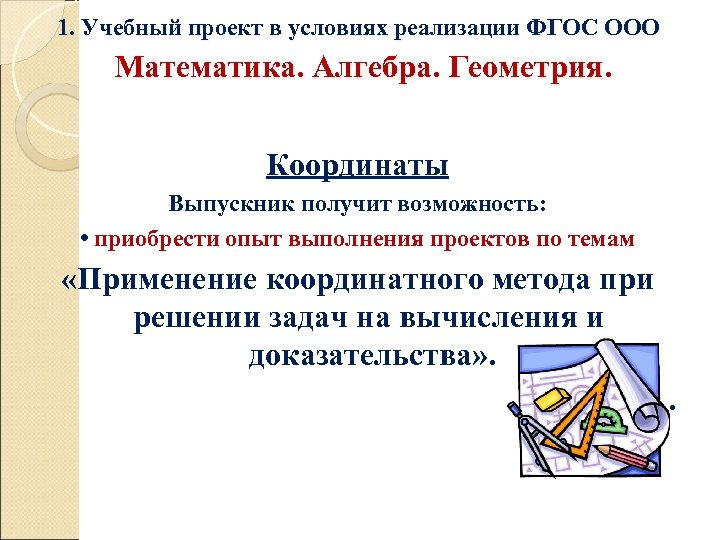 1. Учебный проект в условиях реализации ФГОС ООО

Математика. Алгебра. Геометрия.

Координаты

Выпускник получит возможность:

• приобрести опыт выполнения проектов по темам

«Применение координатного метода при решении задач на вычисления и доказательства».

•